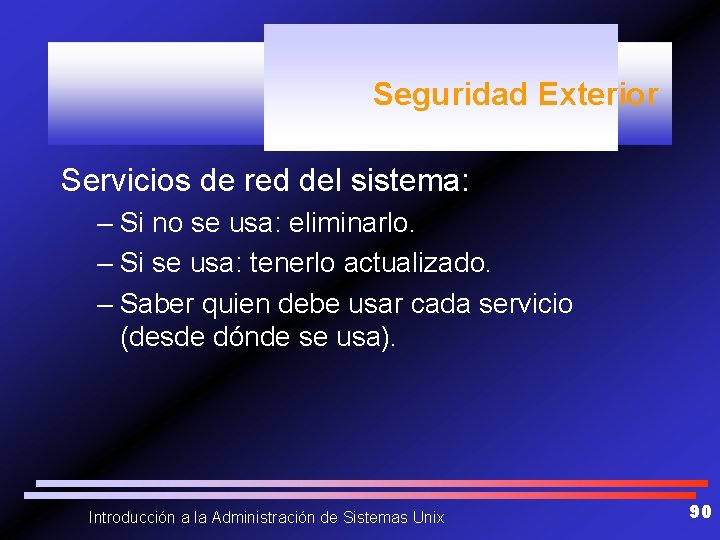 Seguridad Exterior

Servicios de red del sistema:

– Si no se usa: eliminarlo.

– Si se usa: tenerlo actualizado.

– Saber quien debe usar cada servicio (desde dónde se usa).

Introducción a la Administración de Sistemas Unix

90